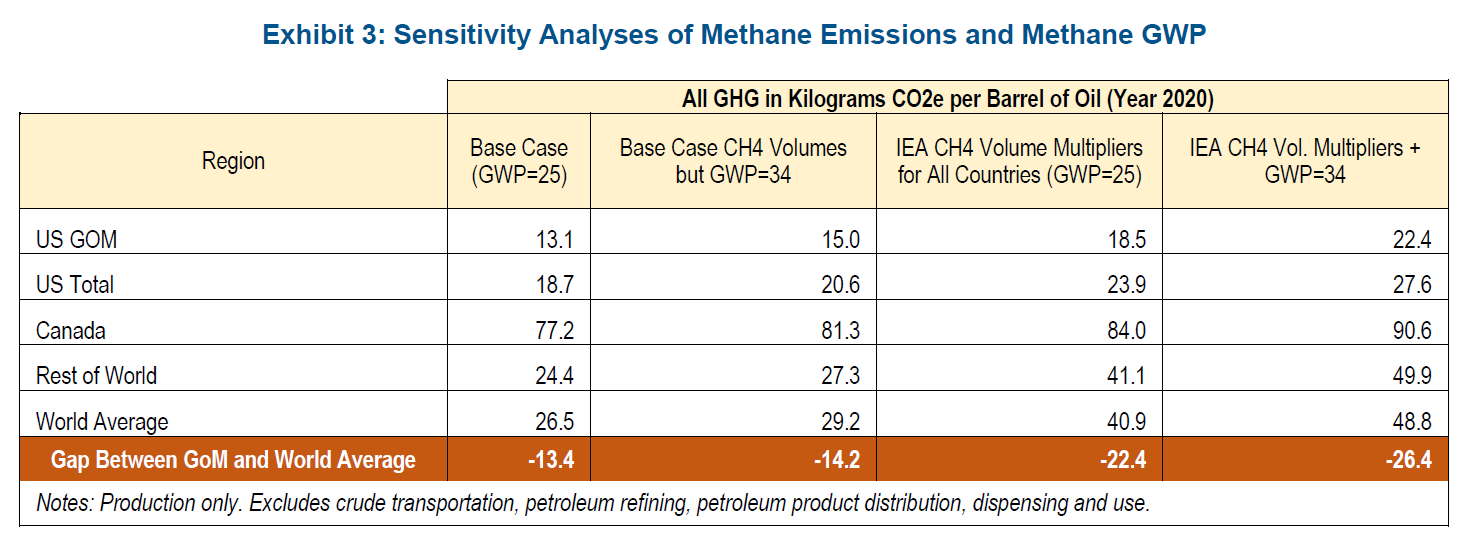 Exhibit 3: Sensitivity Analyses of Methane Emissions and Methane GWP

| | All GHG in Kilograms CO2e per Barrel of Oil (Year 2020) | | | |
|---|---|---|---|---|
| Region | Base Case (GWP=25) | Base Case CH4 Volumes but GWP=34 | IEA CH4 Volume Multipliers for All Countries (GWP=25) | IEA CH4 Vol. Multipliers + GWP=34 |
| US GOM | 13.1 | 15.0 | 18.5 | 22.4 |
| US Total | 18.7 | 20.6 | 23.9 | 27.6 |
| Canada | 77.2 | 81.3 | 84.0 | 90.6 |
| Rest of World | 24.4 | 27.3 | 41.1 | 49.9 |
| World Average | 26.5 | 29.2 | 40.9 | 48.8 |
| Gap Between GoM and World Average | -13.4 | -14.2 | -22.4 | -26.4 |

Notes: Production only. Excludes crude transportation, petroleum refining, petroleum product distribution, dispensing and use.